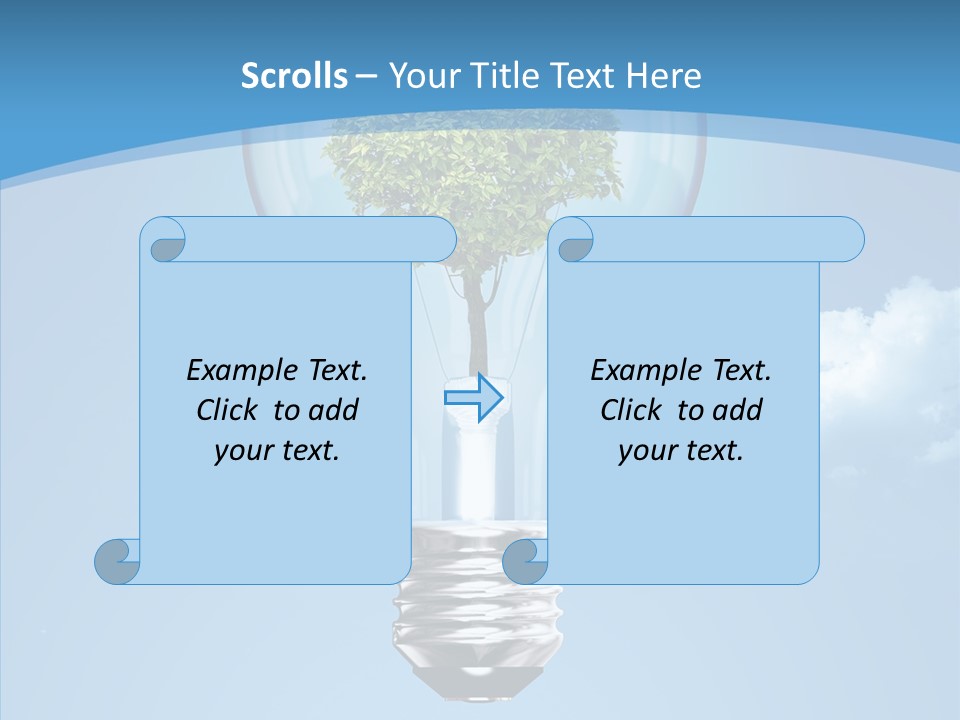 Scrolls – Your Title Text Here

Example Text. Click to add your text.

Example Text. Click to add your text.